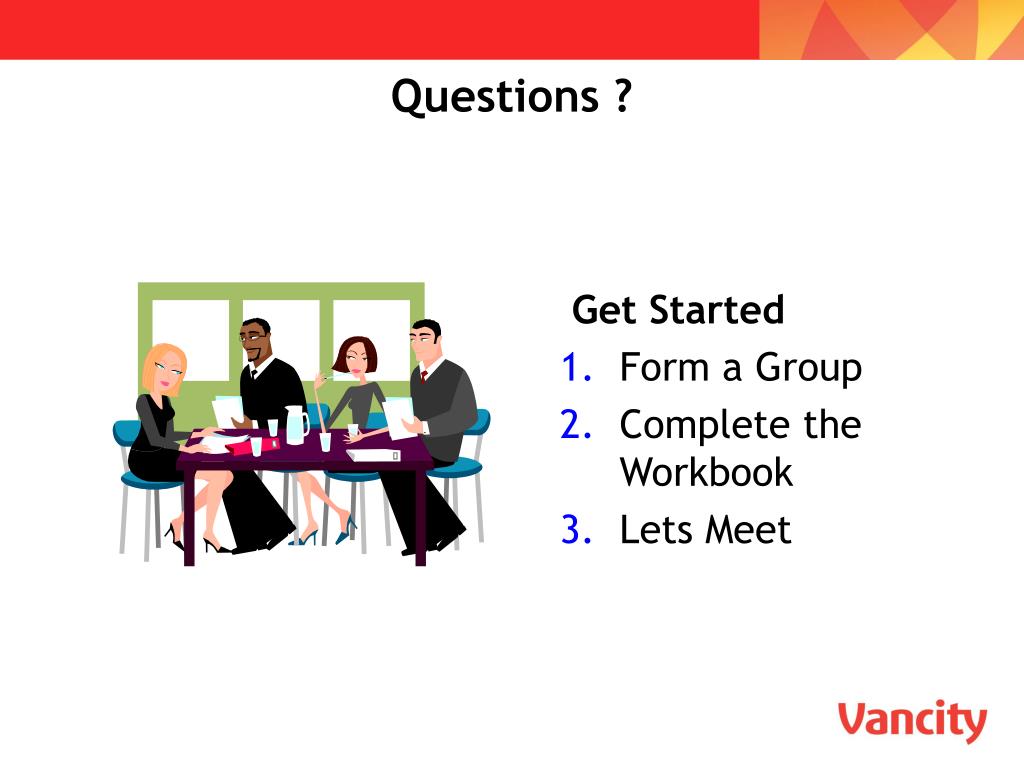 Questions ?

Get Started

1. Form a Group
2. Complete the Workbook
3. Lets Meet

Vancity